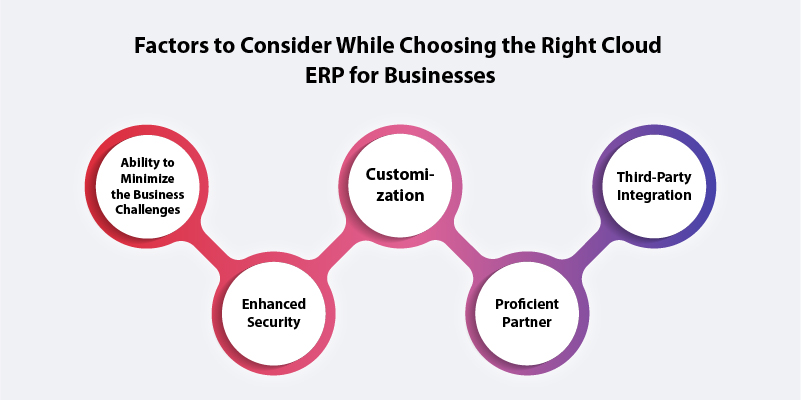 Factors to Consider While Choosing the Right Cloud ERP for Businesses

Ability to Minimize the Business Challenges

Enhanced Security

Customization

Proficient Partner

Third-Party Integration